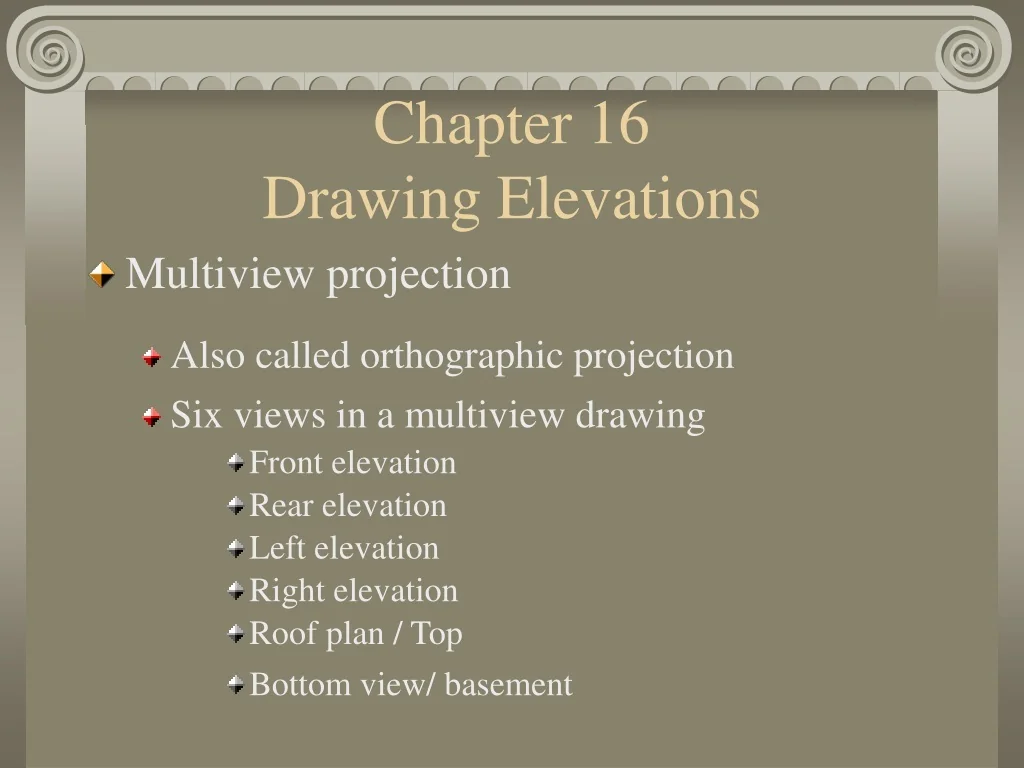 Chapter 16
Drawing Elevations

Multiview projection

Also called orthographic projection

Six views in a multiview drawing

Front elevation

Rear elevation

Left elevation

Right elevation

Roof plan / Top

Bottom view/ basement